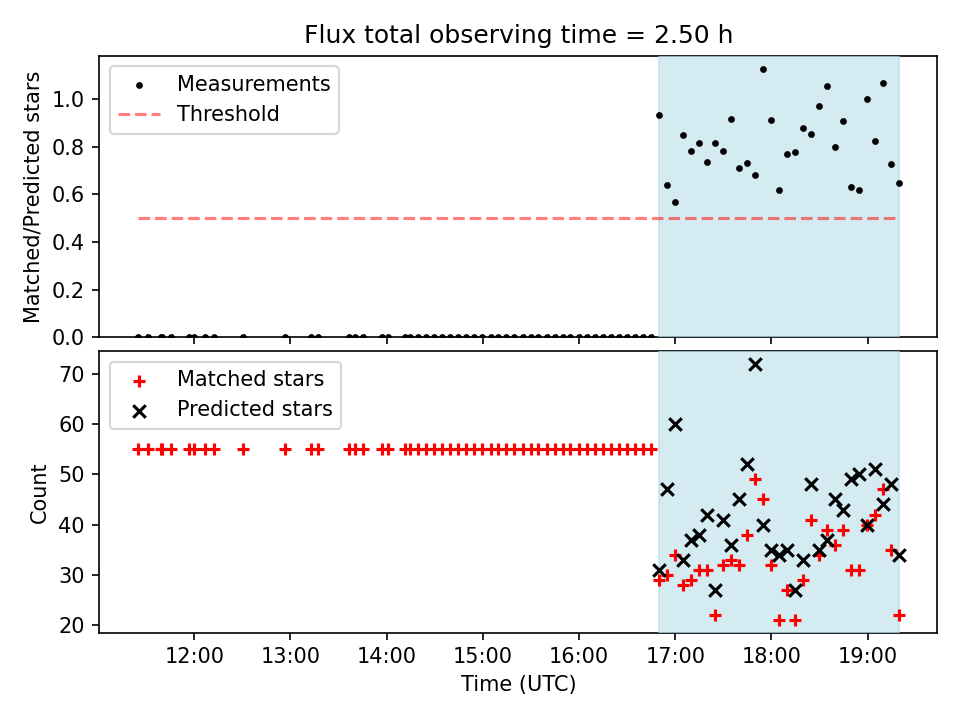 Flux total observing time = 2.50 h

Measurements
Threshold

Matched/Predicted stars

1.0
0.8
0.6
0.4
0.2
0.0

Matched stars
Predicted stars

Count

70
60
50
40
30
20

12:00
13:00
14:00
15:00
16:00
17:00
18:00
19:00

Time (UTC)